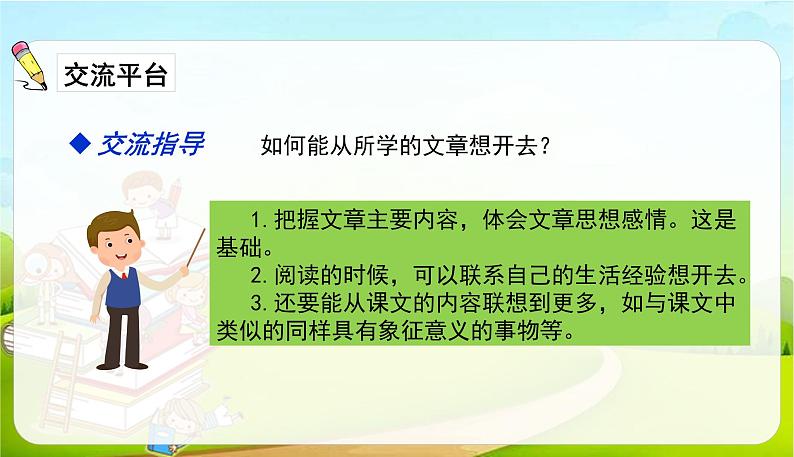 交流平台

◆ 交流指导　　如何能从所学的文章想开去？

1. 把握文章主要内容，体会文章思想感情。这是基础。

2. 阅读的时候，可以联系自己的生活经验想开去。

3. 还要能从课文的内容联想到更多，如与课文中类似的同样具有象征意义的事物等。